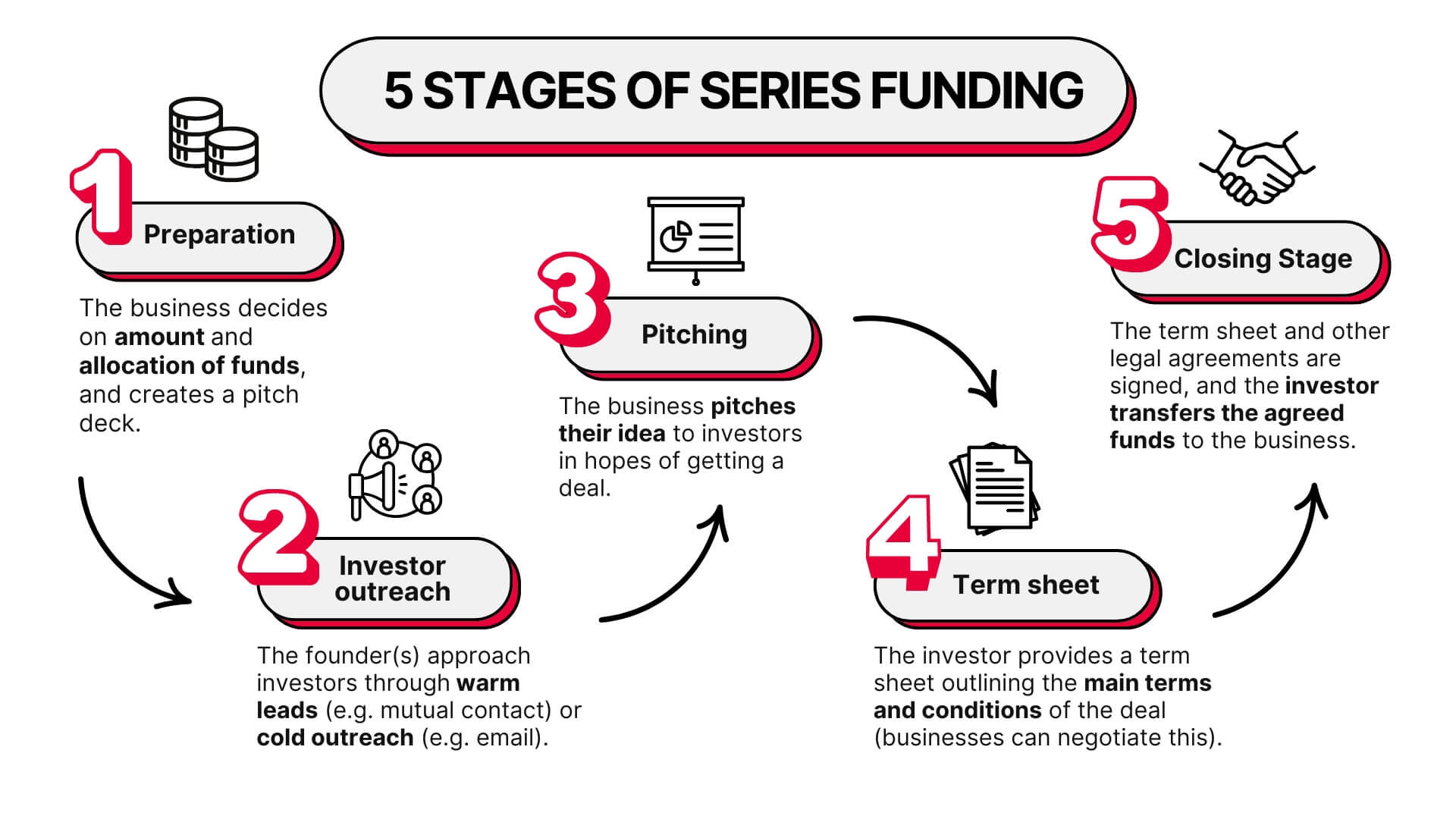 5 STAGES OF SERIES FUNDING

1 Preparation

The business decides on amount and allocation of funds, and creates a pitch deck.

2 Investor outreach

The founder(s) approach investors through warm leads (e.g. mutual contact) or cold outreach (e.g. email).

3 Pitching

The business pitches their idea to investors in hopes of getting a deal.

4 Term sheet

The investor provides a term sheet outlining the main terms and conditions of the deal (businesses can negotiate this).

5 Closing Stage

The term sheet and other legal agreements are signed, and the investor transfers the agreed funds to the business.